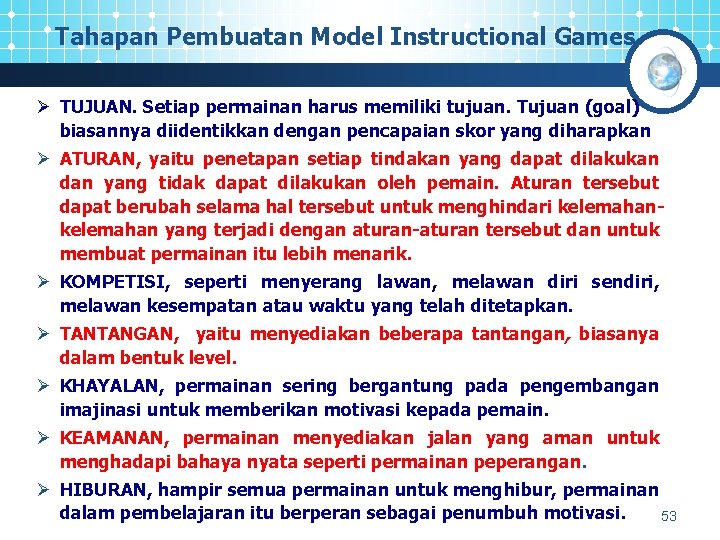 Tahapan Pembuatan Model Instructional Games

➢ TUJUAN. Setiap permainan harus memiliki tujuan. Tujuan (goal) biasannya diidentikkan dengan pencapaian skor yang diharapkan

➢ ATURAN, yaitu penetapan setiap tindakan yang dapat dilakukan dan yang tidak dapat dilakukan oleh pemain. Aturan tersebut dapat berubah selama hal tersebut untuk menghindari kelemahan-kelemahan yang terjadi dengan aturan-aturan tersebut dan untuk membuat permainan itu lebih menarik.

➢ KOMPETISI, seperti menyerang lawan, melawan diri sendiri, melawan kesempatan atau waktu yang telah ditetapkan.

➢ TANTANGAN, yaitu menyediakan beberapa tantangan, biasanya dalam bentuk level.

➢ KHAYALAN, permainan sering bergantung pada pengembangan imajinasi untuk memberikan motivasi kepada pemain.

➢ KEAMANAN, permainan menyediakan jalan yang aman untuk menghadapi bahaya nyata seperti permainan peperangan.

➢ HIBURAN, hampir semua permainan untuk menghibur, permainan dalam pembelajaran itu berperan sebagai penumbuh motivasi.

53